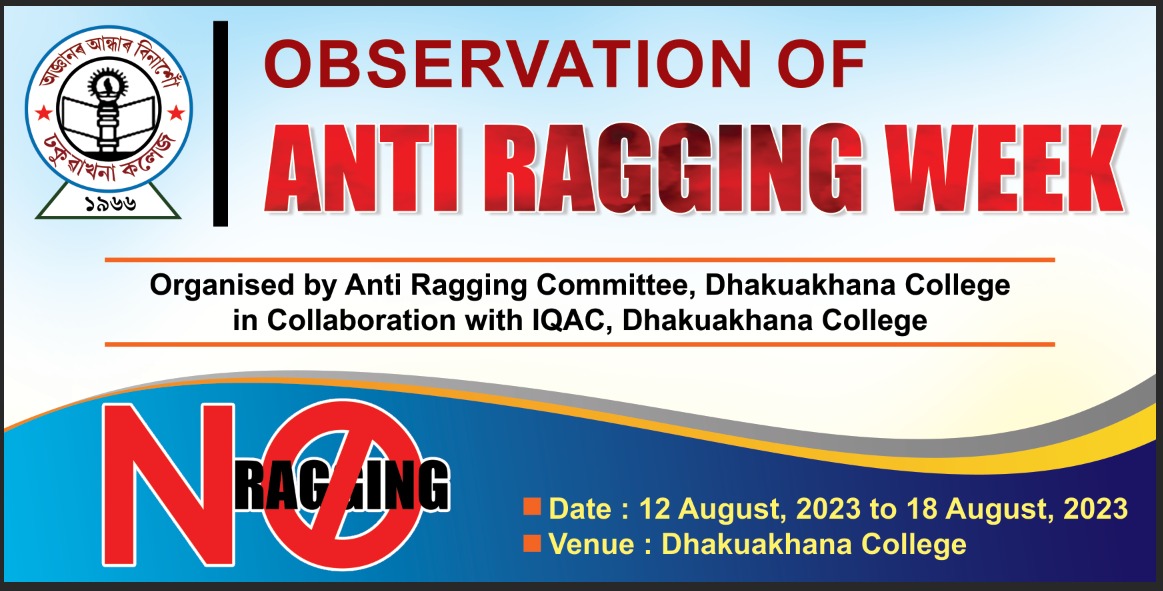 অজ্ঞানৰ আন্ধাৰ বিনাশো
ঢকুৱাখনা কলেজ
১৯৬৬

OBSERVATION OF
ANTI RAGGING WEEK

Organised by Anti Ragging Committee, Dhakuakhana College in Collaboration with IQAC, Dhakuakhana College

NO RAGGING

Date : 12 August, 2023 to 18 August, 2023
Venue : Dhakuakhana College